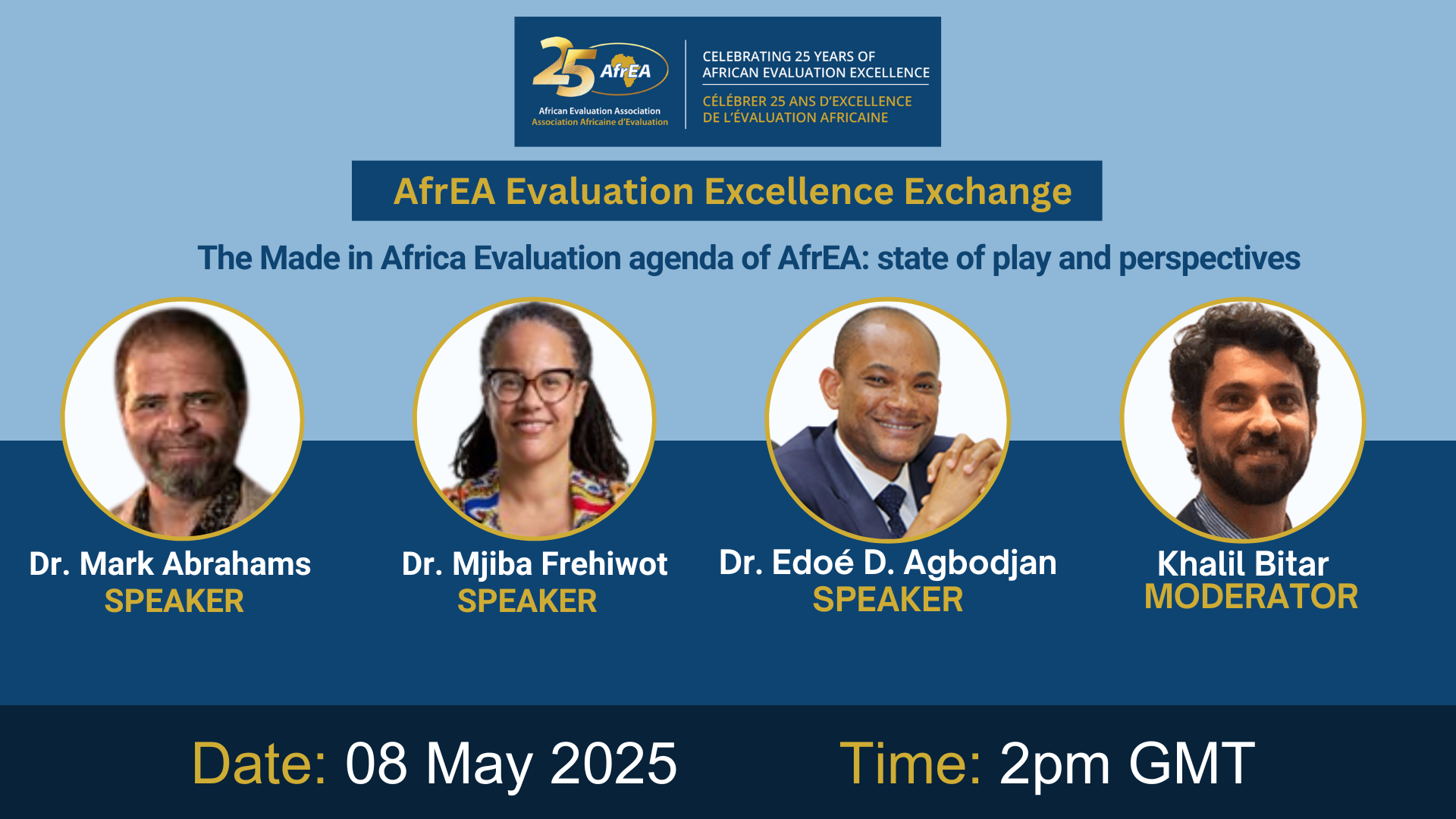 25 AfrEA
African Evaluation Association
Association Africaine d'Evaluation

CELEBRATING 25 YEARS OF AFRICAN EVALUATION EXCELLENCE

CÉLÉBRER 25 ANS D'EXCELLENCE DE L'ÉVALUATION AFRICAINE

AfrEA Evaluation Excellence Exchange

The Made in Africa Evaluation agenda of AfrEA: state of play and perspectives

Dr. Mark Abrahams
SPEAKER

Dr. Mjiba Frehiwot
SPEAKER

Dr. Edoé D. Agbodjan
SPEAKER

Khalil Bitar
MODERATOR

Date: 08 May 2025

Time: 2pm GMT